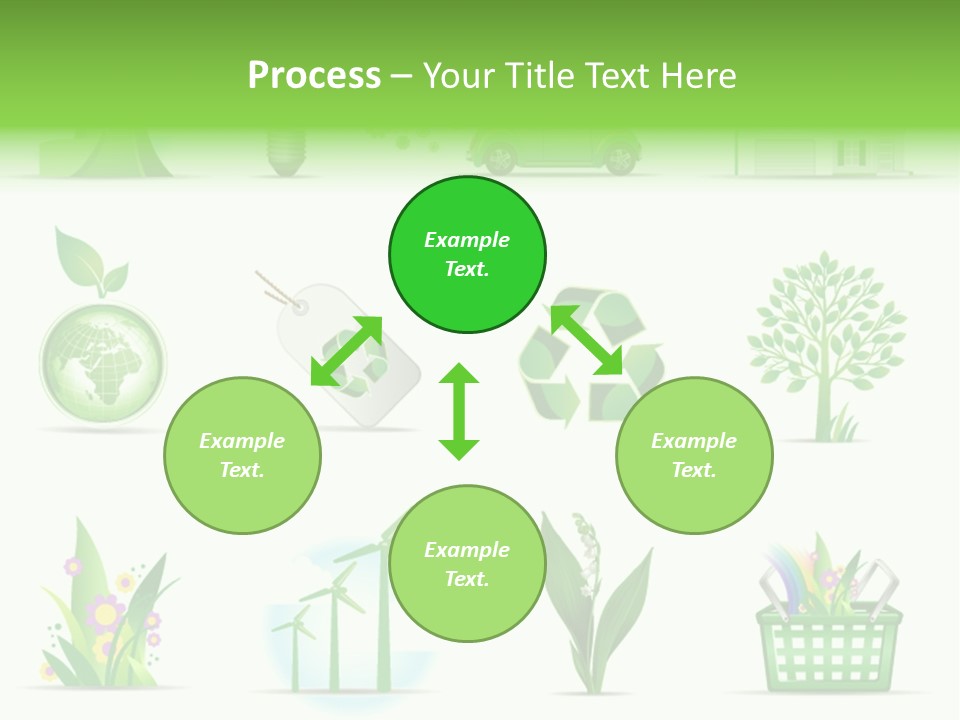 Process – Your Title Text Here

Example Text.

Example Text.

Example Text.

Example Text.